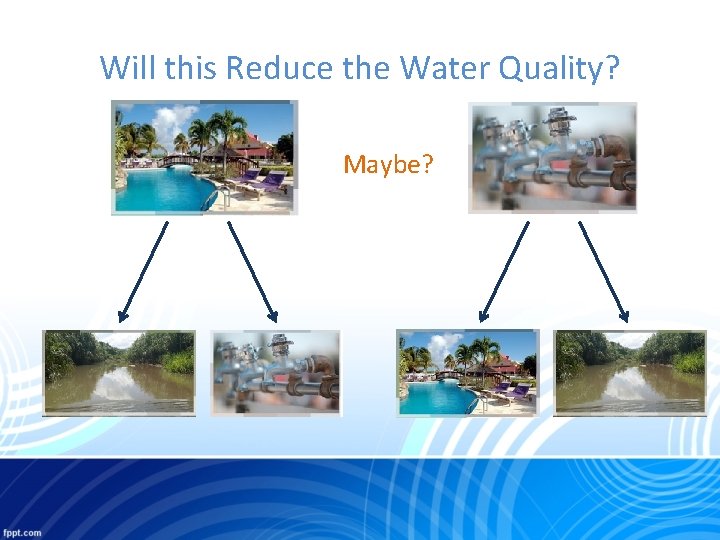 Will this Reduce the Water Quality?

Maybe?

fppt.com